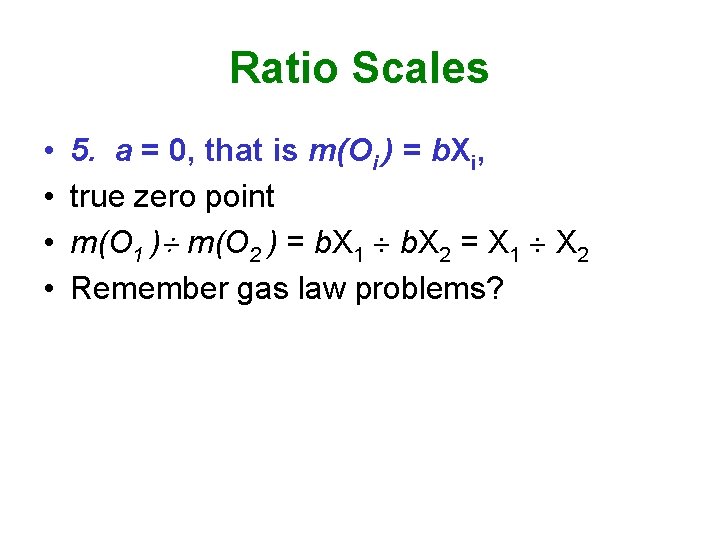 Ratio Scales

• 5. $a = 0$, that is $m(O_i) = bX_i$,
• true zero point
• $m(O_1) \div m(O_2) = bX_1 \div bX_2 = X_1 \div X_2$
• Remember gas law problems?